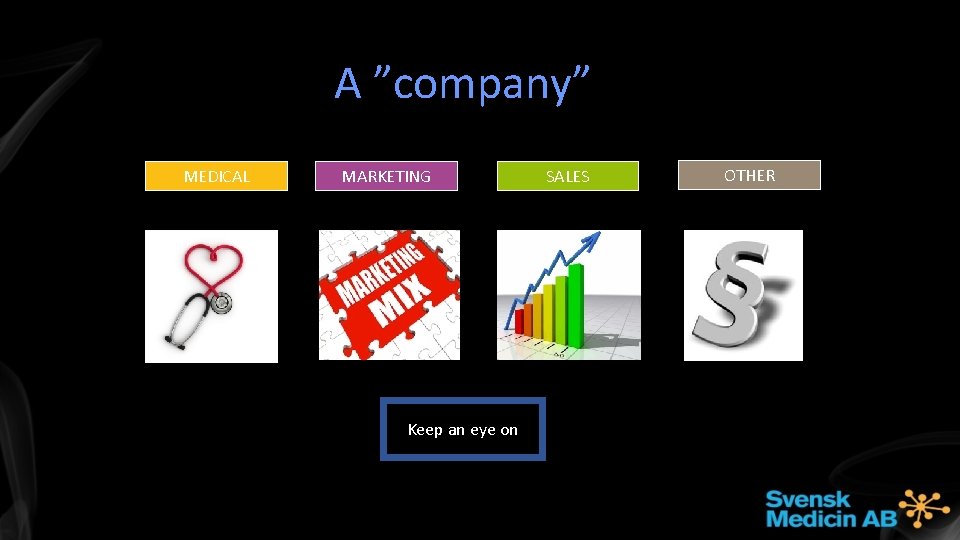 A ”company”

MEDICAL

MARKETING

SALES

OTHER

MARKETING MIX

§

Keep an eye on

Svensk Medicin AB